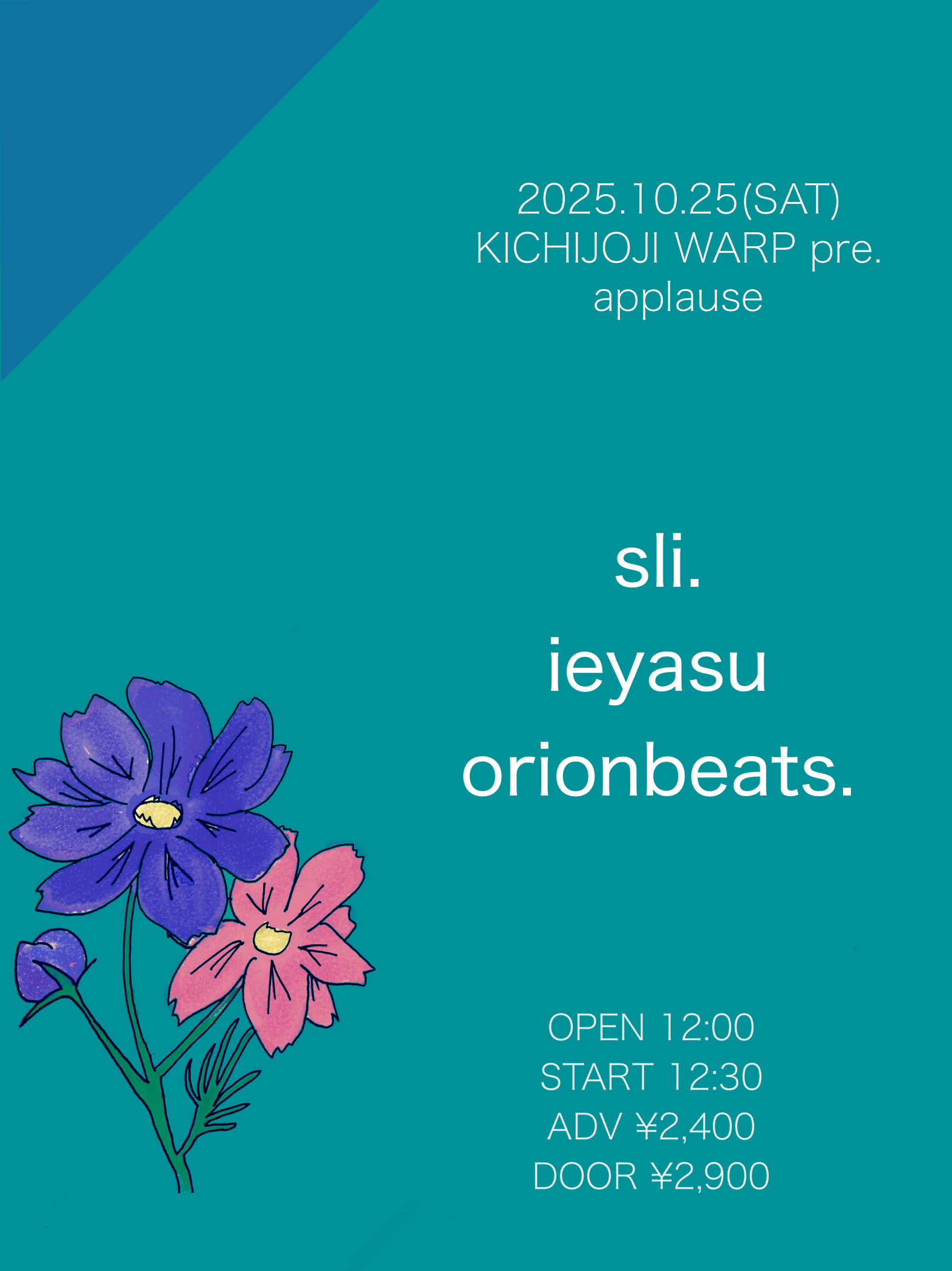 2025.10.25(SAT)
KICHIJOJI WARP pre.
applause

sli.
ieyasu
orionbeats.

OPEN 12:00
START 12:30
ADV ¥2,400
DOOR ¥2,900